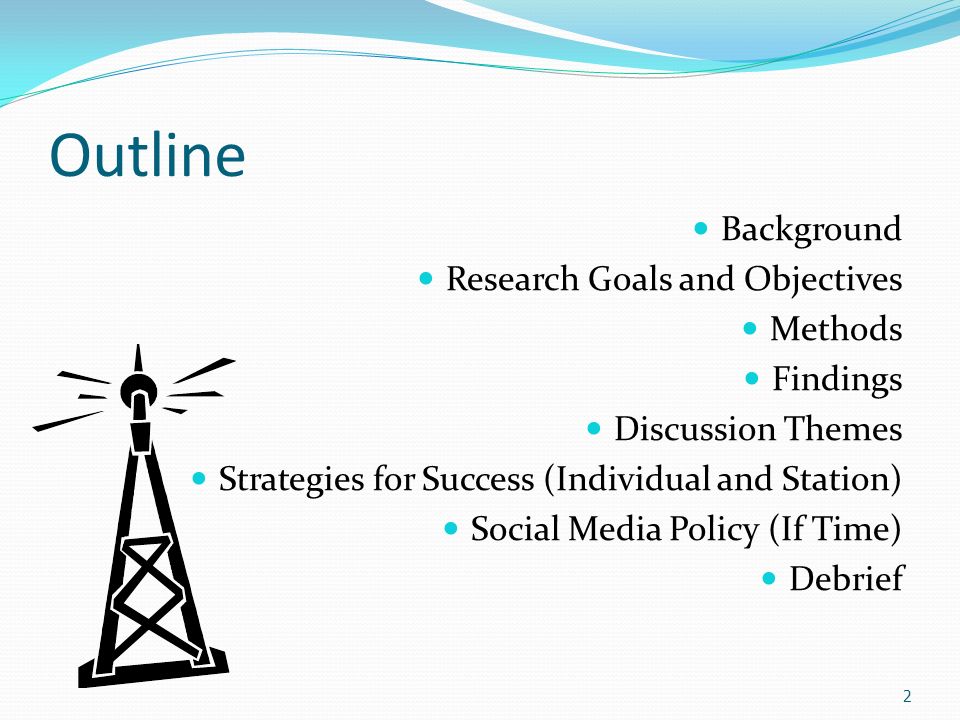 Outline

- Background
- Research Goals and Objectives
- Methods
- Findings
- Discussion Themes
- Strategies for Success (Individual and Station)
- Social Media Policy (If Time)
- Debrief

2